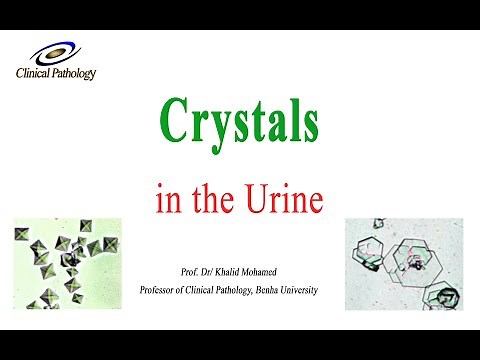 Clinical Pathology

Crystals

in the Urine

Prof. Dr/ Khalid Mohamed
Professor of Clinical Pathology, Benha University